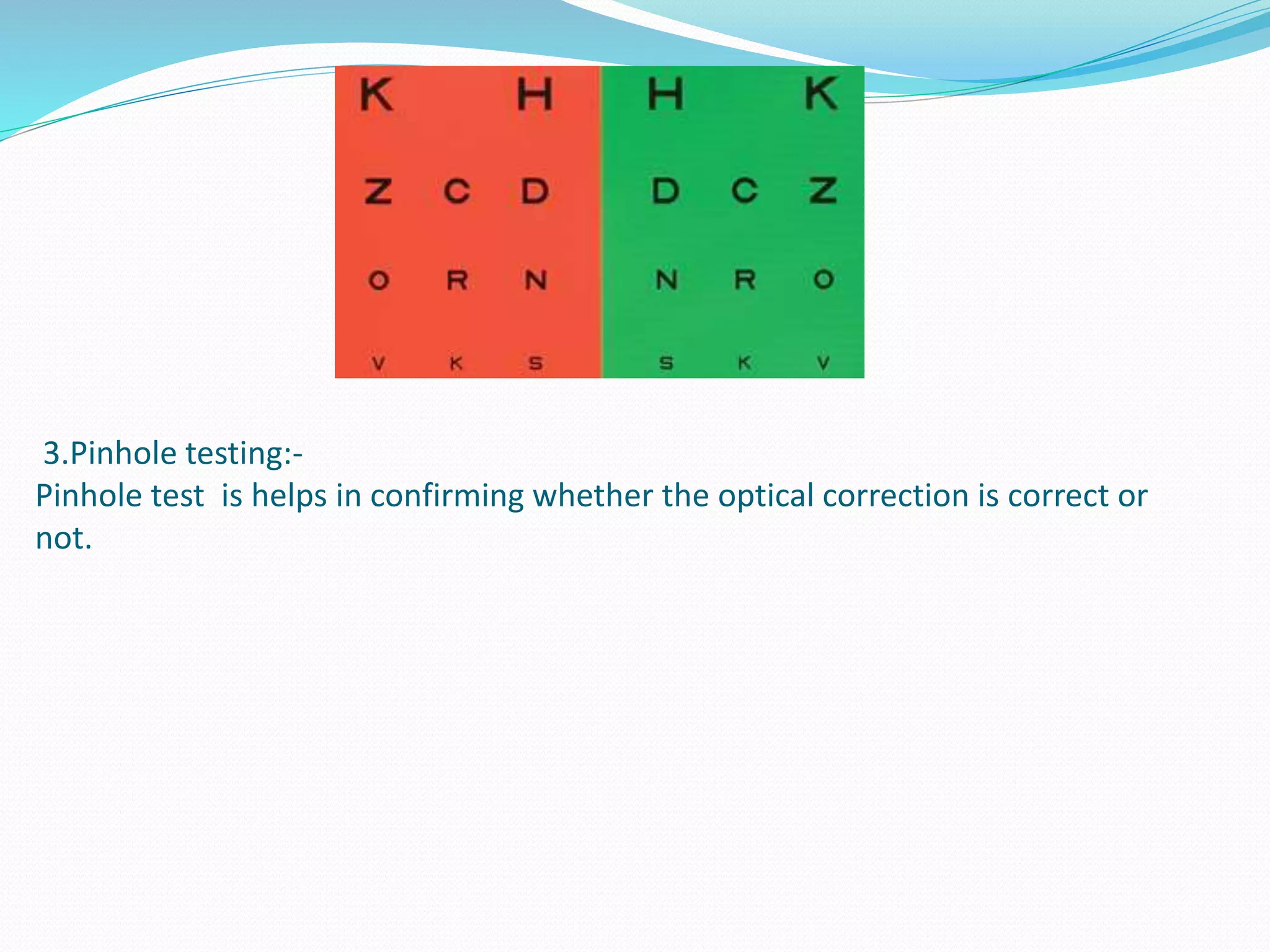 K H H K
Z C D D C Z
O R N N R O
V K S S K V

3.Pinhole testing:-
Pinhole test is helps in confirming whether the optical correction is correct or not.